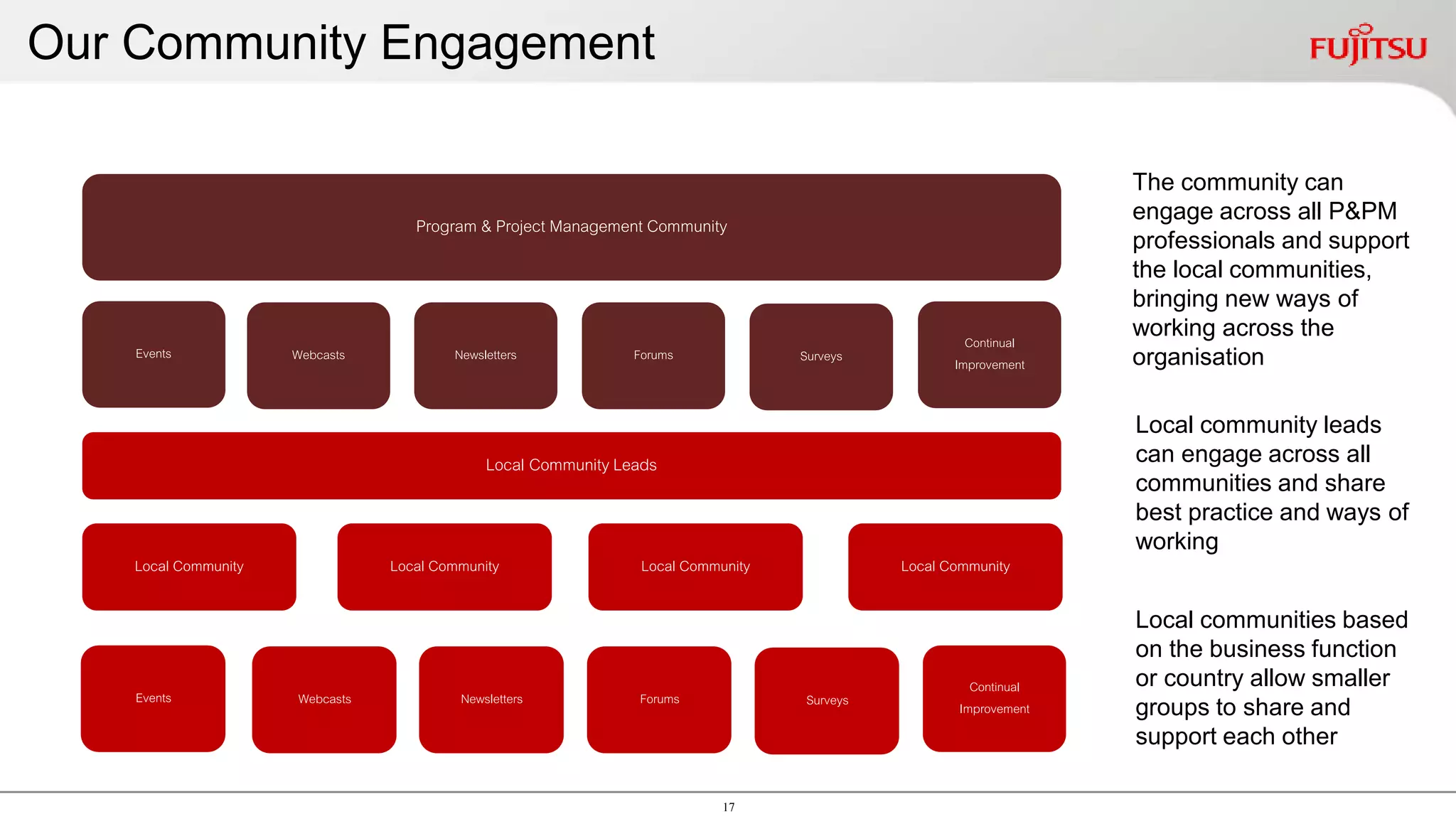 Our Community Engagement

FUJITSU

Program & Project Management Community

Events

Webcasts

Newsletters

Forums

Surveys

Continual Improvement

Local Community Leads

Local Community

Local Community

Local Community

Local Community

Events

Webcasts

Newsletters

Forums

Surveys

Continual Improvement

The community can engage across all P&PM professionals and support the local communities, bringing new ways of working across the organisation

Local community leads can engage across all communities and share best practice and ways of working

Local communities based on the business function or country allow smaller groups to share and support each other

17